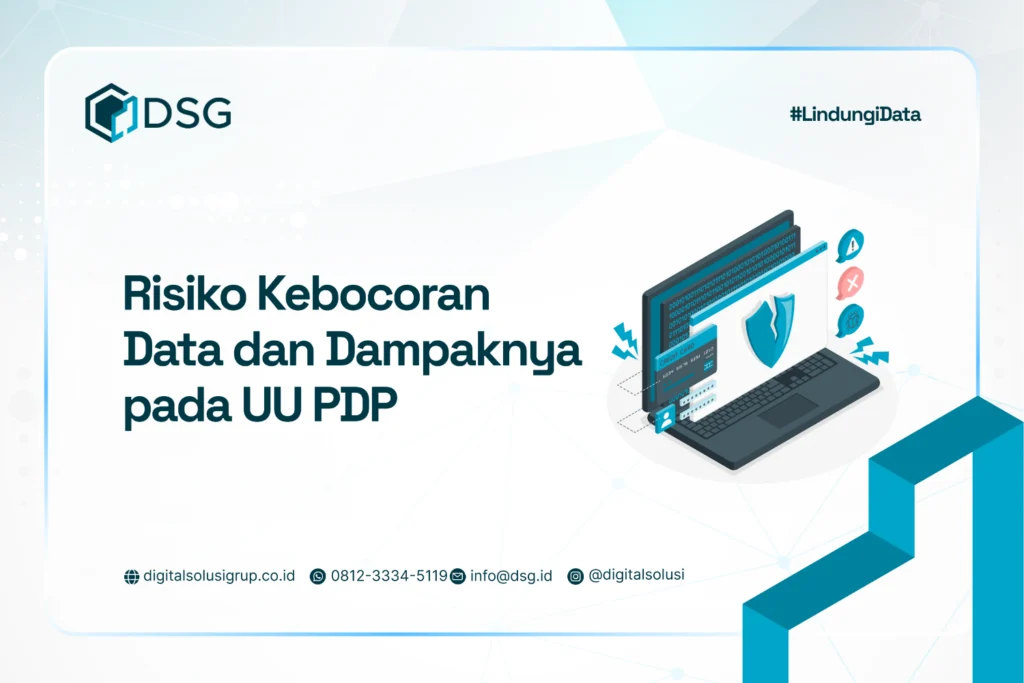 DSG

#LindungiData

Risiko Kebocoran Data dan Dampaknya pada UU PDP

digitalsolusigrup.co.id 0812-3334-5119 info@dsg.id @digitalsolusi